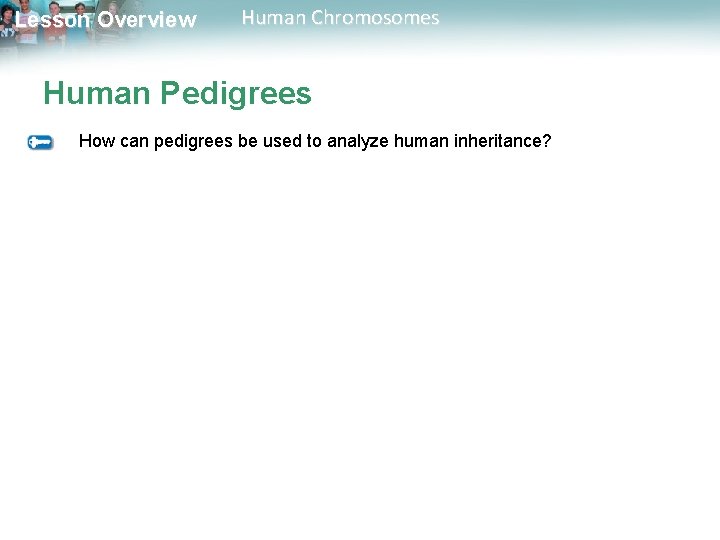 Lesson Overview Human Chromosomes

Human Pedigrees

How can pedigrees be used to analyze human inheritance?